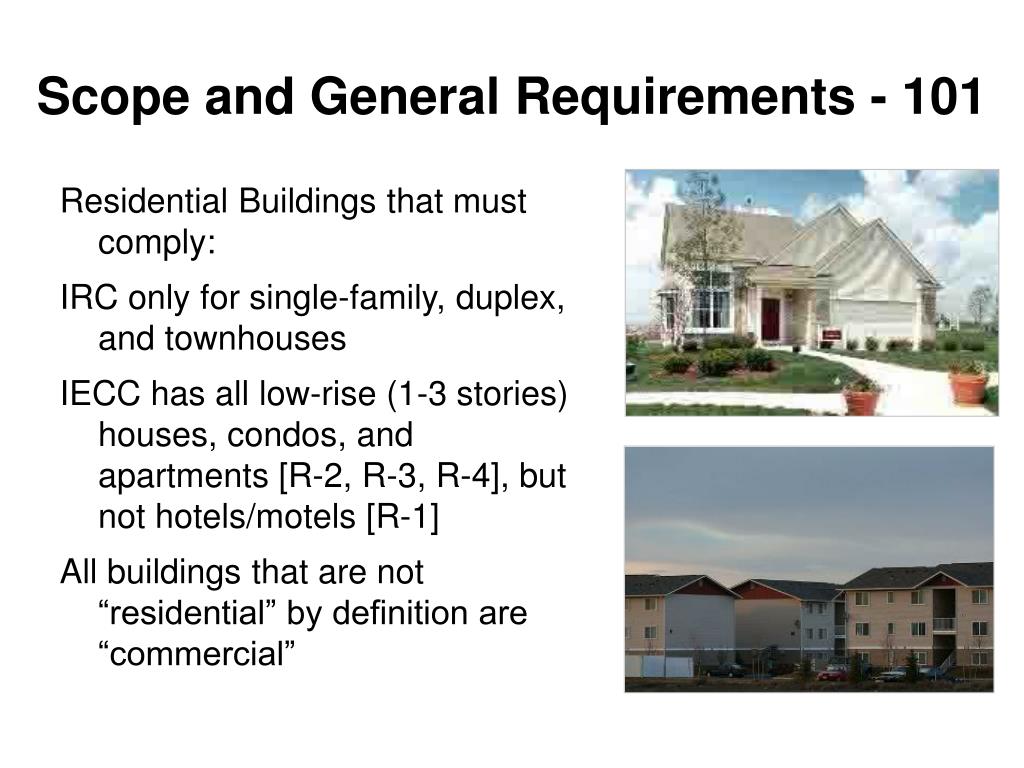 Scope and General Requirements - 101

Residential Buildings that must comply:

IRC only for single-family, duplex, and townhouses

IECC has all low-rise (1-3 stories) houses, condos, and apartments [R-2, R-3, R-4], but not hotels/motels [R-1]

All buildings that are not “residential” by definition are “commercial”